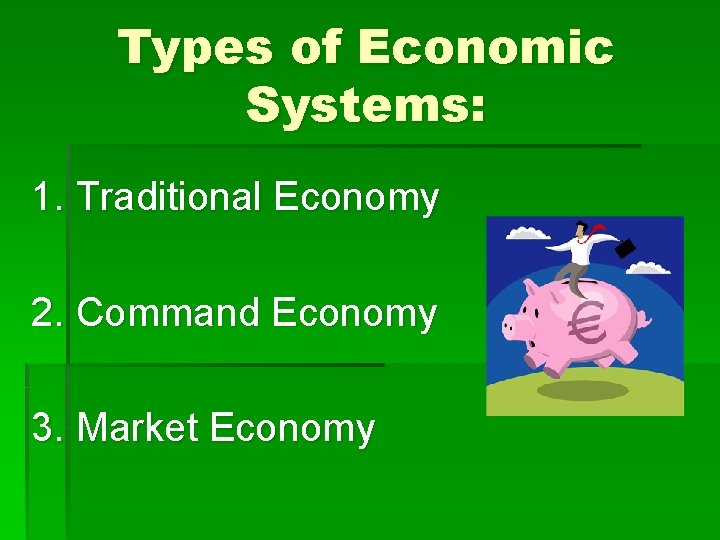 Types of Economic Systems:

1. Traditional Economy

2. Command Economy

3. Market Economy

€